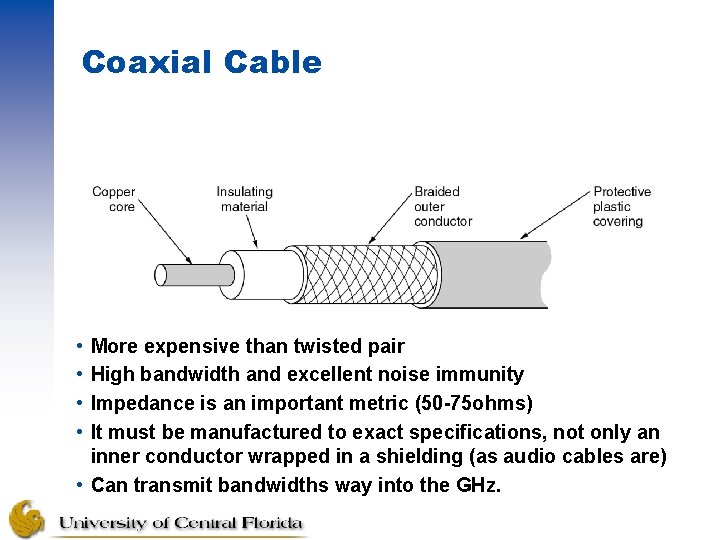 Coaxial Cable

Copper core

Insulating material

Braided outer conductor

Protective plastic covering

• More expensive than twisted pair
• High bandwidth and excellent noise immunity
• Impedance is an important metric (50-75ohms)
• It must be manufactured to exact specifications, not only an inner conductor wrapped in a shielding (as audio cables are)
• Can transmit bandwidths way into the GHz.

University of Central Florida